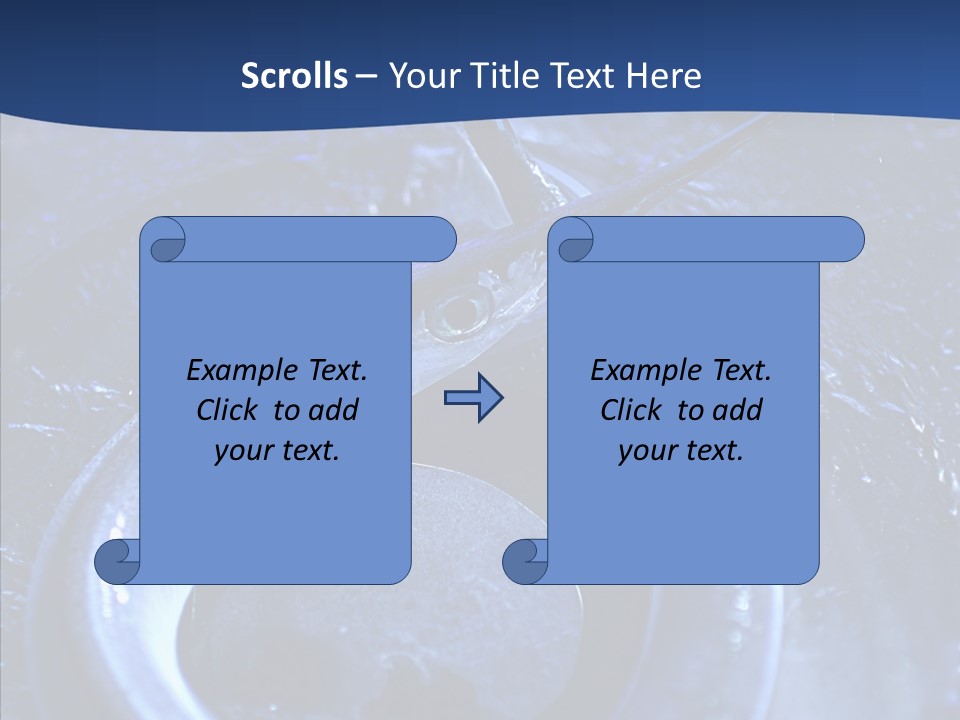 Scrolls – Your Title Text Here

Example Text. Click to add your text.

Example Text. Click to add your text.